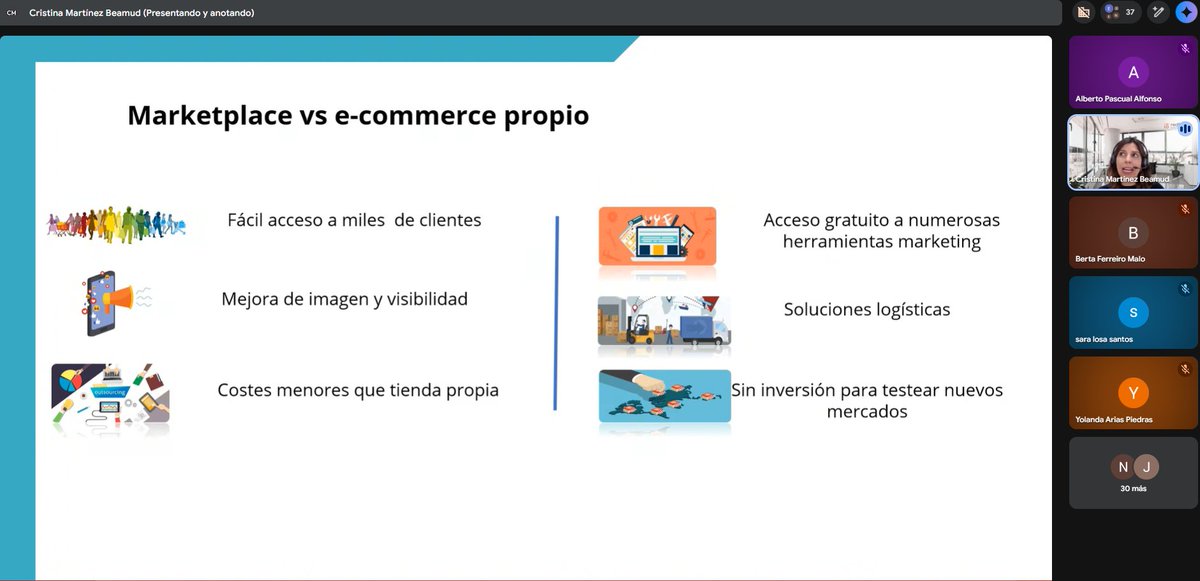 CH Cristina Martínez Beamud (Presentando y anotando)

37

Marketplace vs e-commerce propio

Fácil acceso a miles de clientes

Mejora de imagen y visibilidad

outsourcing

Costes menores que tienda propia

Acceso gratuito a numerosas herramientas marketing

Soluciones logísticas

Sin inversión para testear nuevos mercados

A
Alberto Pascual Alfonso

Cristina Martínez Beamud

B
Berta Ferreiro Malo

S
sara losa santos

Y
Yolanda Arias Piedras

N J
30 más